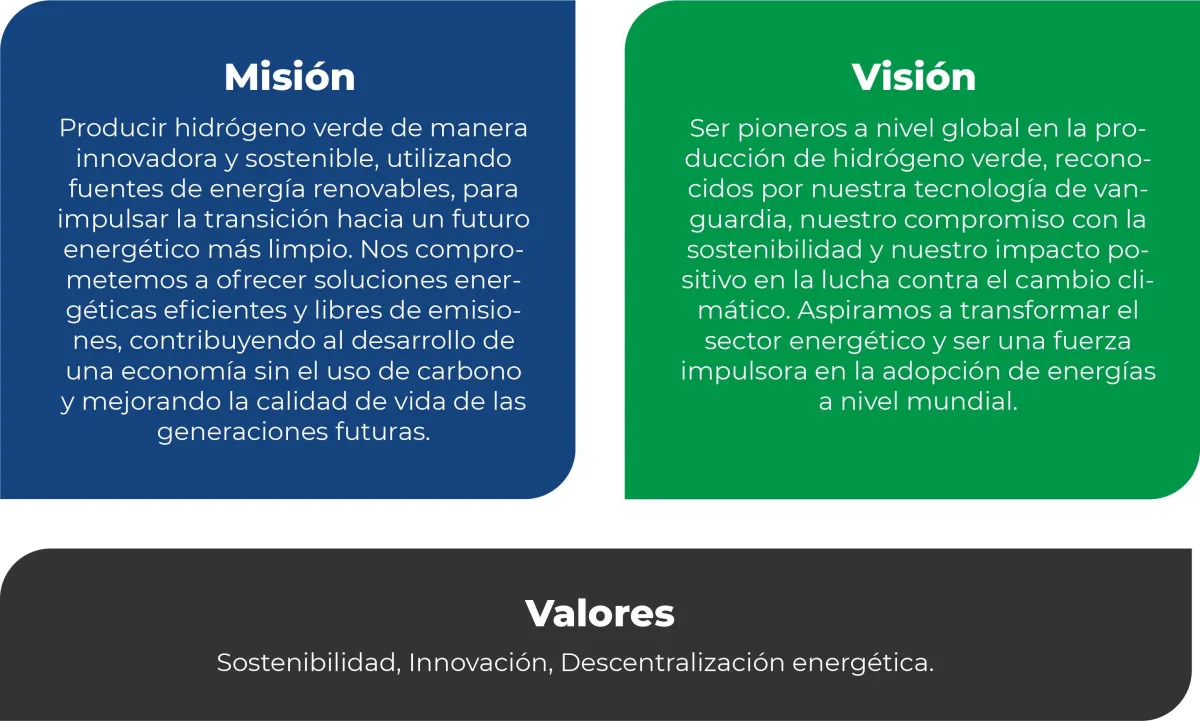 Misión

Producir hidrógeno verde de manera innovadora y sostenible, utilizando fuentes de energía renovables, para impulsar la transición hacia un futuro energético más limpio. Nos comprometemos a ofrecer soluciones energéticas eficientes y libres de emisiones, contribuyendo al desarrollo de una economía sin el uso de carbono y mejorando la calidad de vida de las generaciones futuras.

Visión

Ser pioneros a nivel global en la producción de hidrógeno verde, reconocidos por nuestra tecnología de vanguardia, nuestro compromiso con la sostenibilidad y nuestro impacto positivo en la lucha contra el cambio climático. Aspiramos a transformar el sector energético y ser una fuerza impulsora en la adopción de energías a nivel mundial.

Valores

Sostenibilidad, Innovación, Descentralización energética.